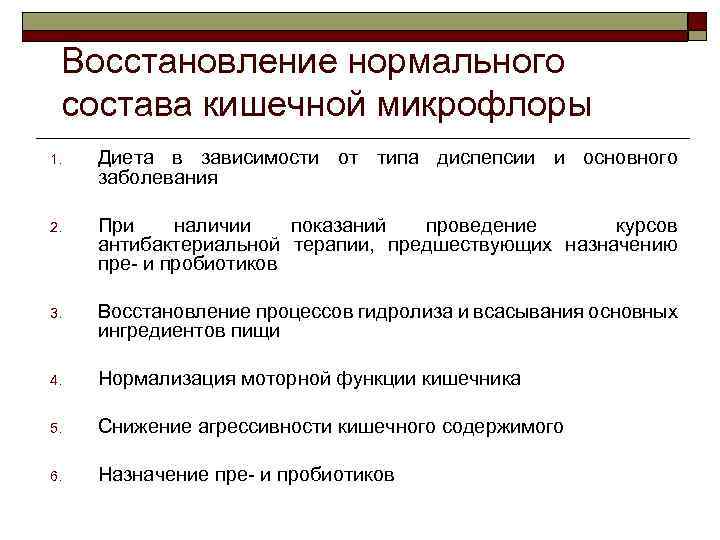 Восстановление нормального состава кишечной микрофлоры

1. Диета в зависимости от типа диспепсии и основного заболевания

2. При наличии показаний проведение курсов антибактериальной терапии, предшествующих назначению пре- и пробиотиков

3. Восстановление процессов гидролиза и всасывания основных ингредиентов пищи

4. Нормализация моторной функции кишечника

5. Снижение агрессивности кишечного содержимого

6. Назначение пре- и пробиотиков